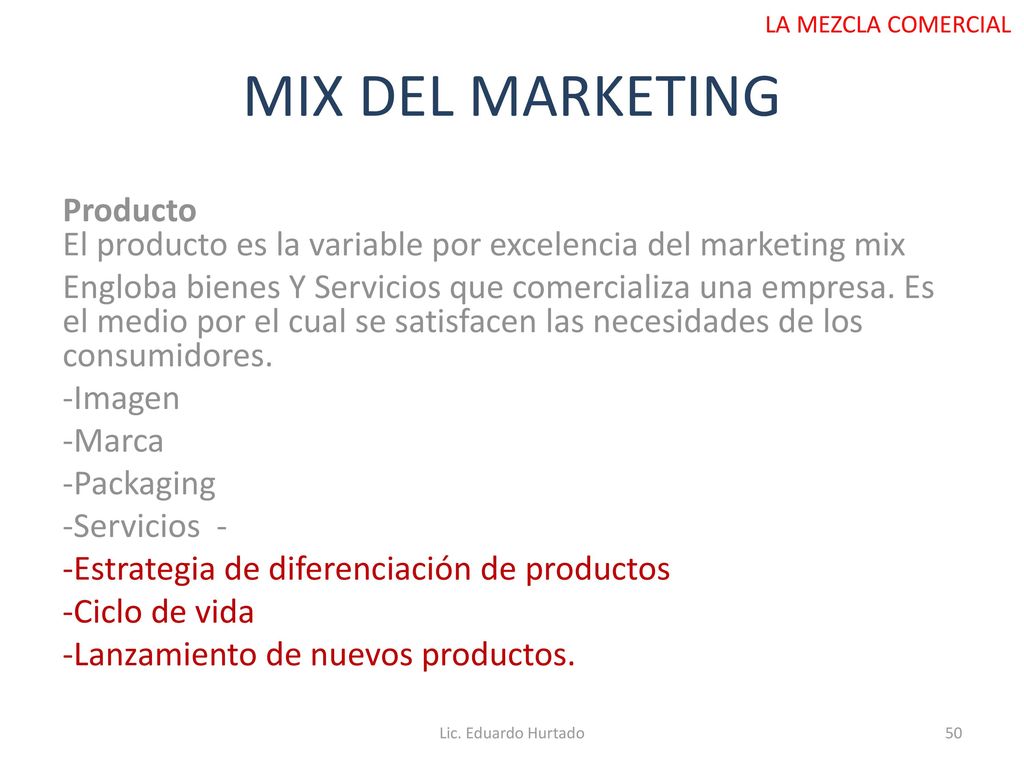 LA MEZCLA COMERCIAL

MIX DEL MARKETING

Producto
El producto es la variable por excelencia del marketing mix

Engloba bienes Y Servicios que comercializa una empresa. Es el medio por el cual se satisfacen las necesidades de los consumidores.

-Imagen

-Marca

-Packaging

-Servicios -

-Estrategia de diferenciación de productos

-Ciclo de vida

-Lanzamiento de nuevos productos.

Lic. Eduardo Hurtado

50